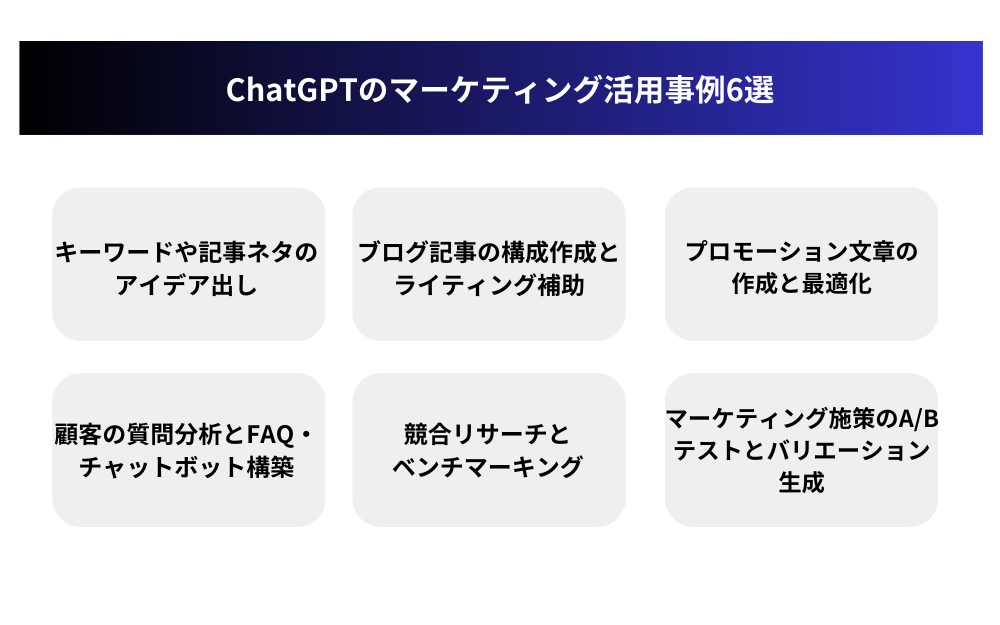 ChatGPTのマーケティング活用事例6選

キーワードや記事ネタのアイデア出し

ブログ記事の構成作成とライティング補助

プロモーション文章の作成と最適化

顧客の質問分析とFAQ・チャットボット構築

競合リサーチとベンチマーキング

マーケティング施策のA/Bテストとバリエーション生成